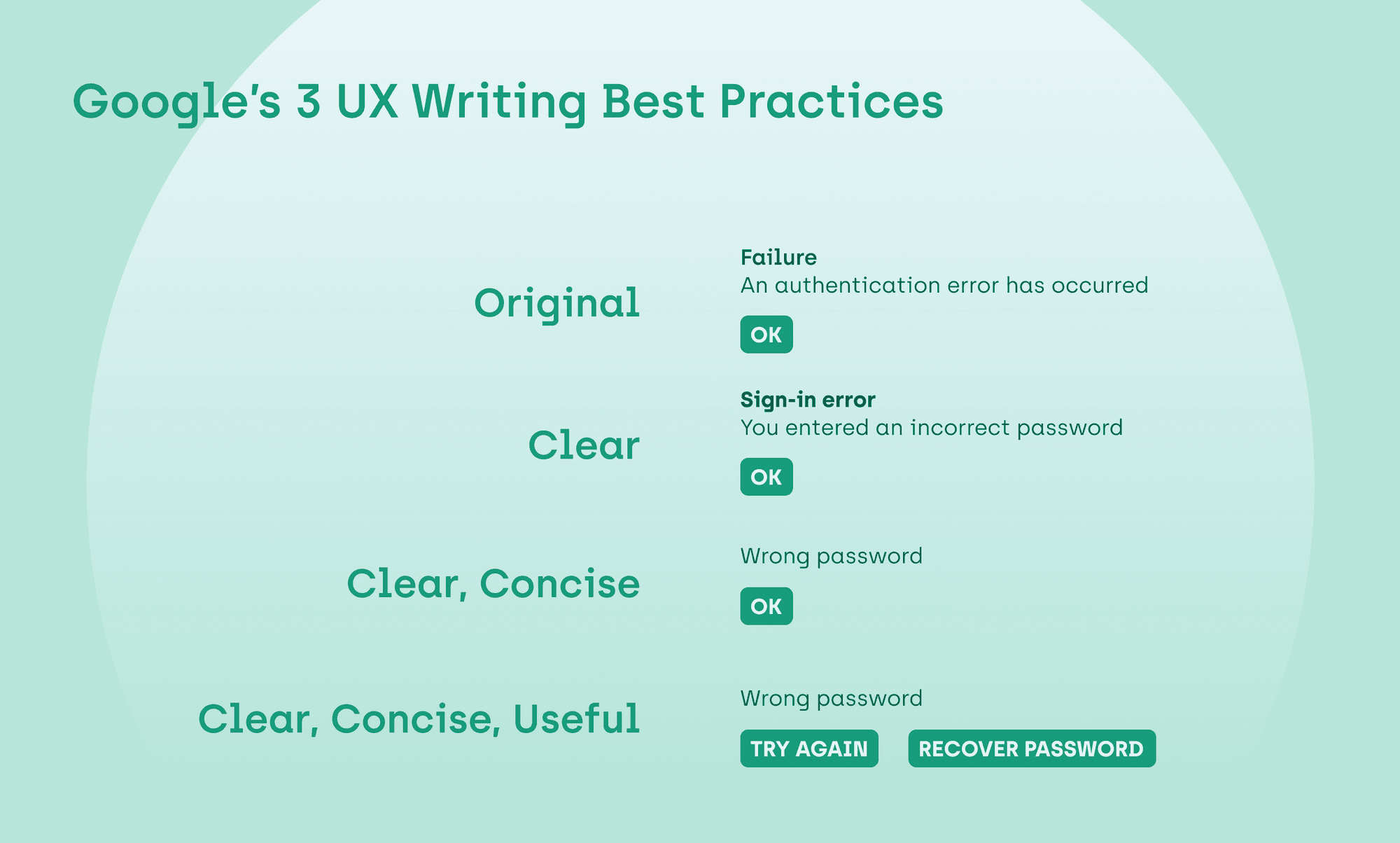 Google's 3 UX Writing Best Practices

Original

Failure
An authentication error has occurred

OK

Clear

Sign-in error
You entered an incorrect password

OK

Clear, Concise

Wrong password

OK

Clear, Concise, Useful

Wrong password

TRY AGAIN RECOVER PASSWORD